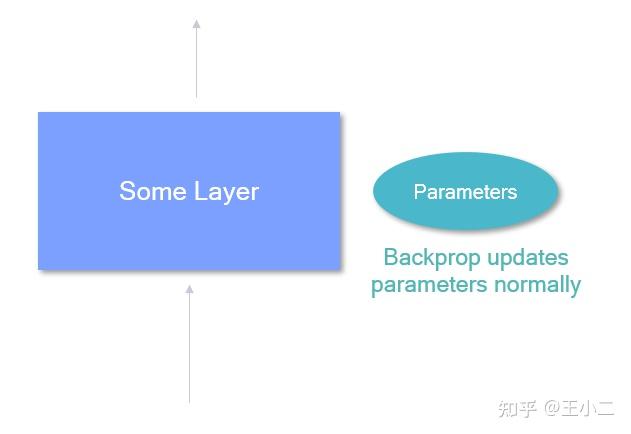 Some Layer

Parameters

Backprop updates parameters normally

知乎 @王小二